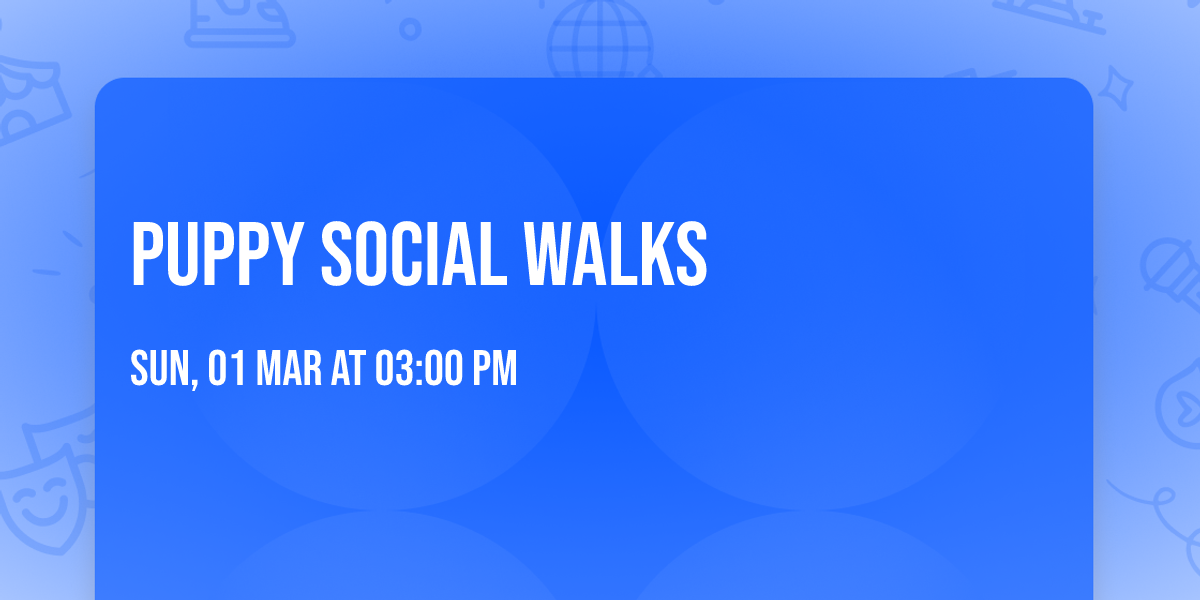 PUPPY SOCIAL WALKS

SUN, 01 MAR AT 03:00 PM